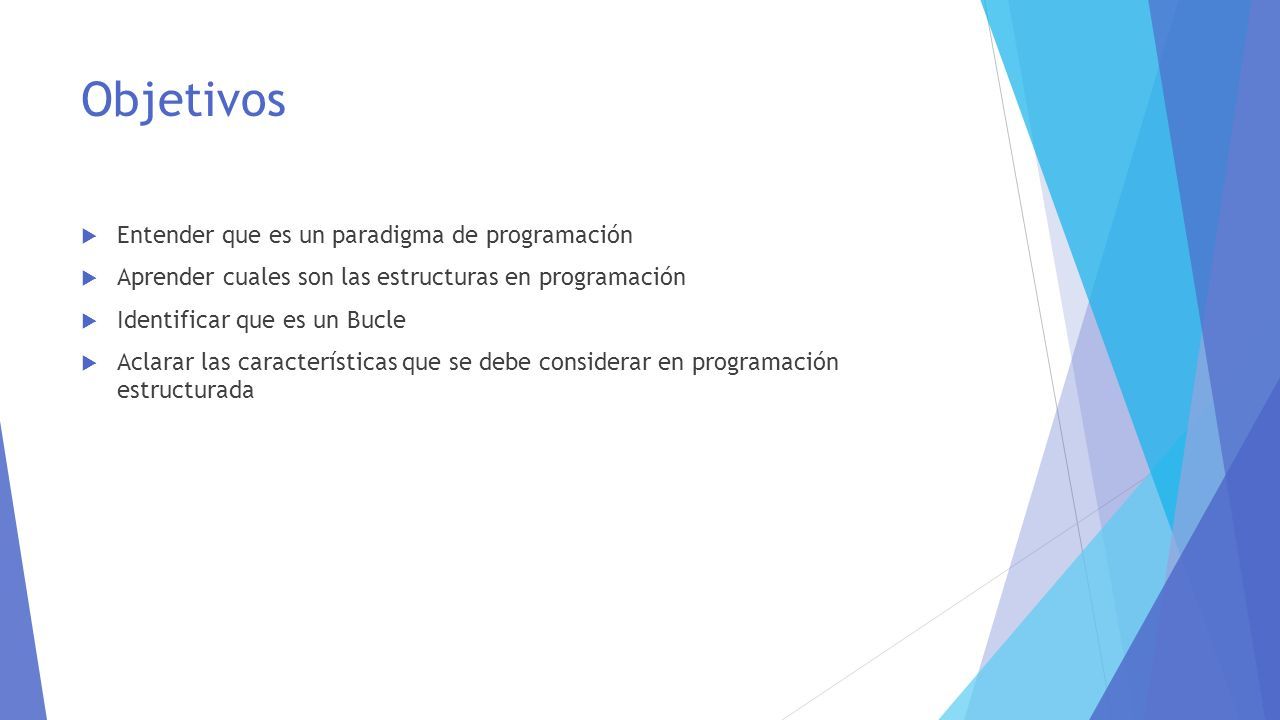 Objetivos

Entender que es un paradigma de programación

Aprender cuales son las estructuras en programación

Identificar que es un Bucle

Aclarar las características que se debe considerar en programación estructurada